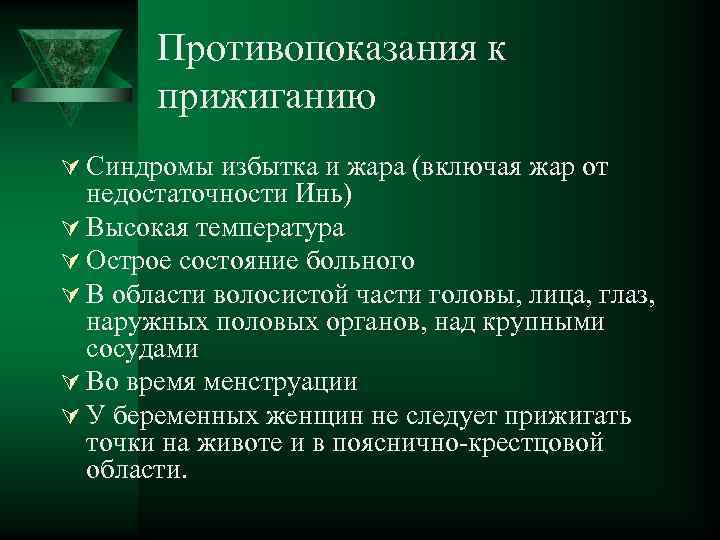 Противопоказания к прижиганию

Синдромы избытка и жара (включая жар от недостаточности Инь)
Высокая температура
Острое состояние больного
В области волосистой части головы, лица, глаз, наружных половых органов, над крупными сосудами
Во время менструации
У беременных женщин не следует прижигать точки на животе и в пояснично-крестцовой области.